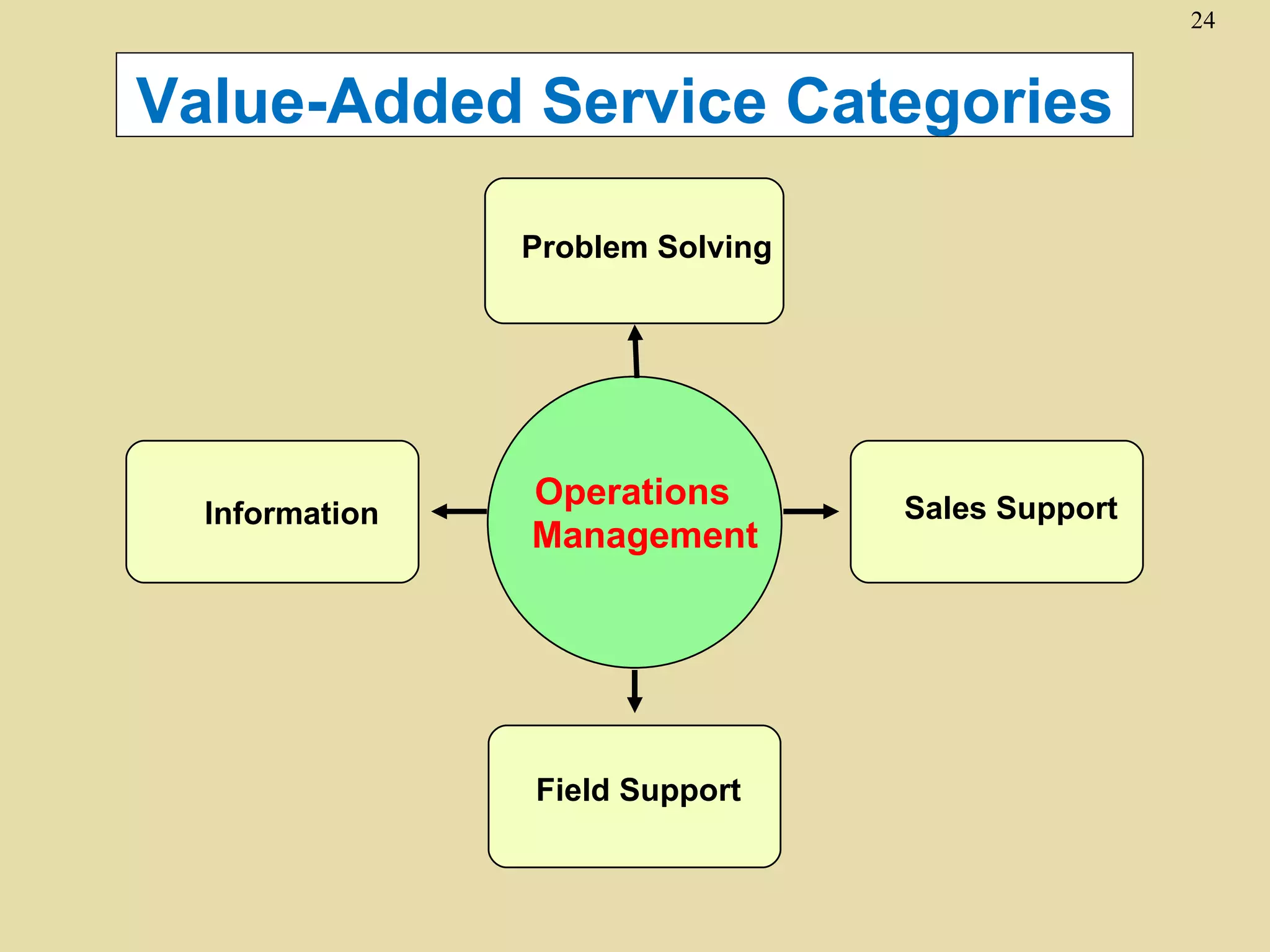 24

Value-Added Service Categories

Problem Solving

Information

Operations Management

Sales Support

Field Support